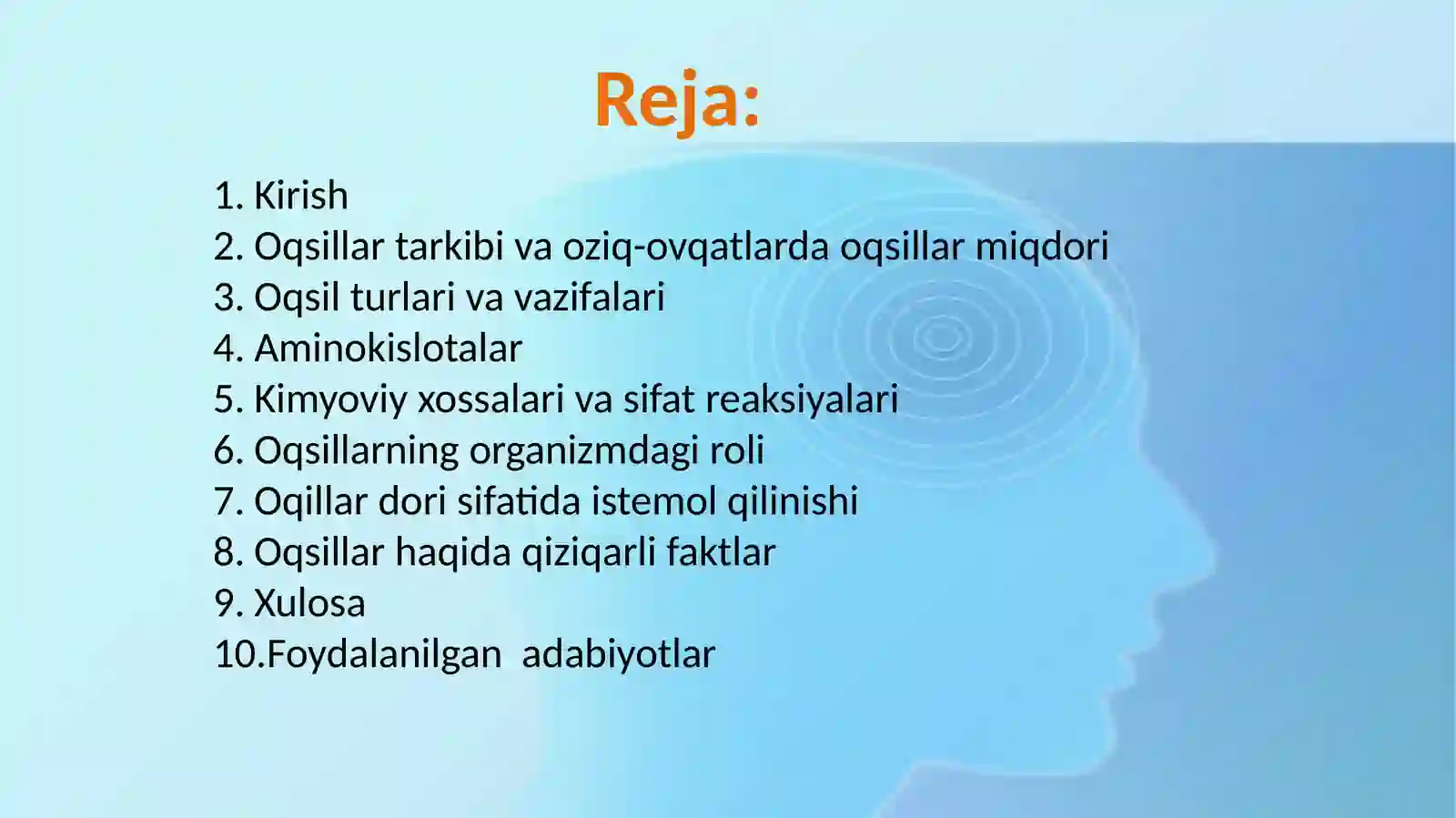 Reja:

1. Kirish
2. Oqsillar tarkibi va oziq-ovqatlarda oqsillar miqdori
3. Oqsil turlari va vazifalari
4. Aminokislotalar
5. Kimyoviy xossalari va sifat reaksiyalari
6. Oqsillarning organizmdagi roli
7. Oqillar dori sifatida istemol qilinishi
8. Oqsillar haqida qiziqarli faktlar
9. Xulosa
10.Foydalanilgan adabiyotlar